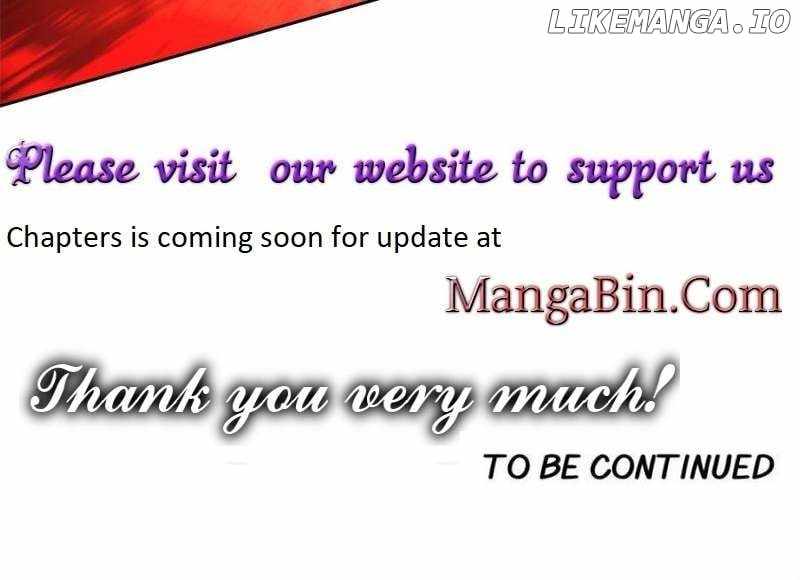 LIKEMANGA.IO

Please visit our website to support us

Chapters is coming soon for update at

MangaBin.Com

Thank you very much!

TO BE CONTINUED